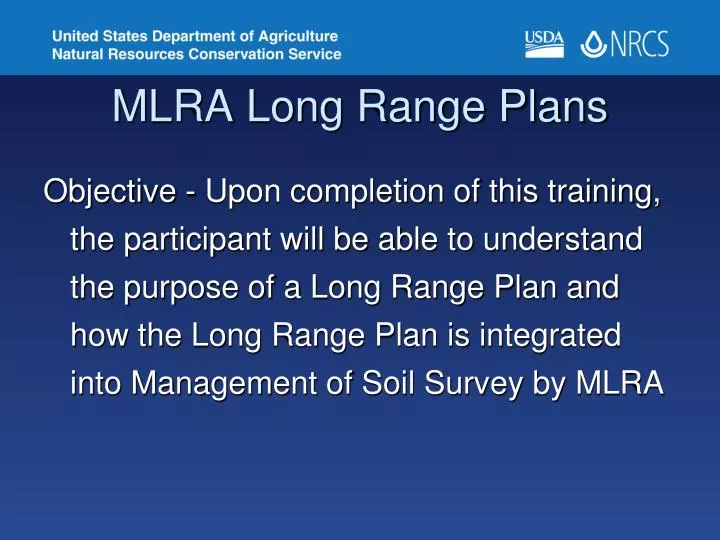 United States Department of Agriculture
Natural Resources Conservation Service

USDA NRCS

MLRA Long Range Plans

Objective - Upon completion of this training, the participant will be able to understand the purpose of a Long Range Plan and how the Long Range Plan is integrated into Management of Soil Survey by MLRA